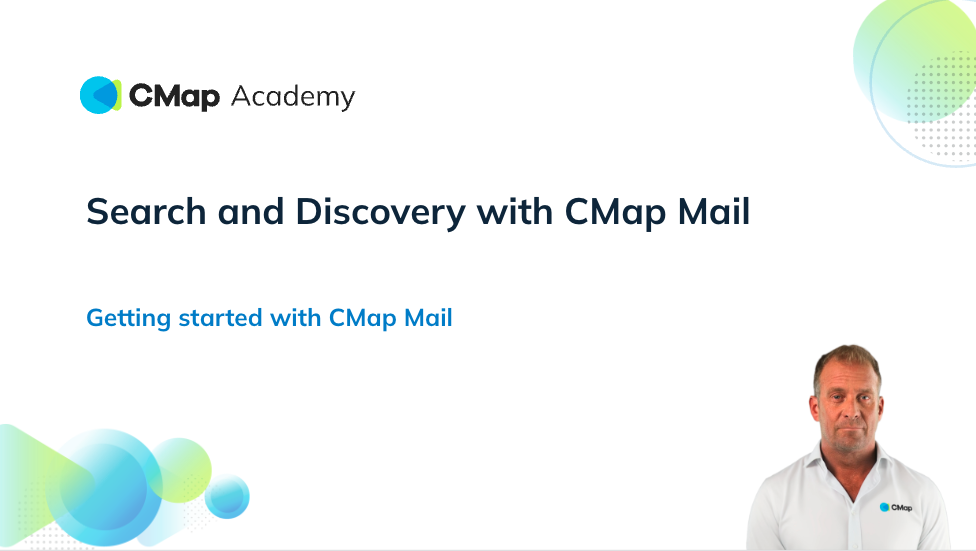 CMap Academy

Search and Discovery with CMap Mail

Getting started with CMap Mail

CMap